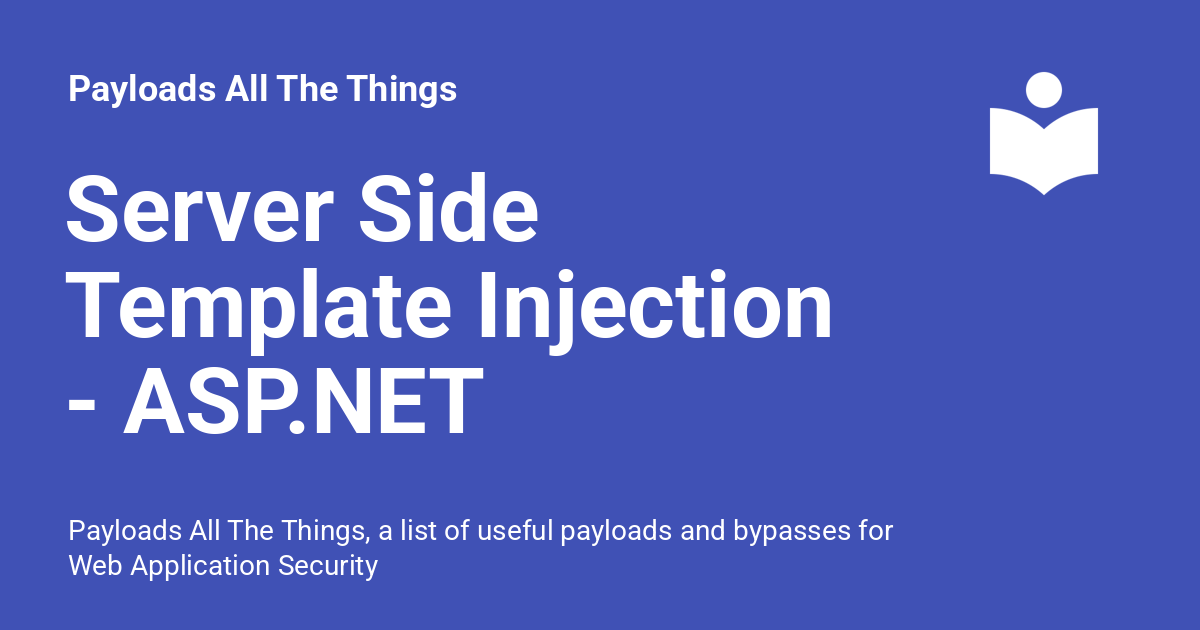 Payloads All The Things

Server Side Template Injection - ASP.NET

Payloads All The Things, a list of useful payloads and bypasses for Web Application Security